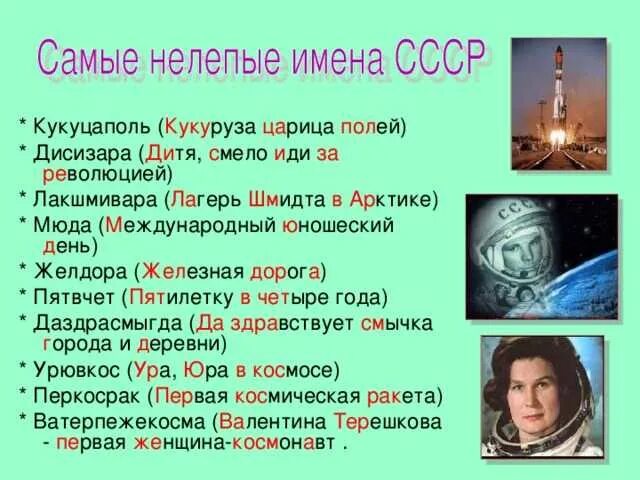 Самые нелепые имена СССР

* Кукуцаполь (Кукуруза царица полей)
* Дисизара (Дитя, смело иди за революцией)
* Лакшмивара (Лагерь Шмидта в Арктике)
* Мюда (Международный юношеский день)
* Желдора (Железная дорога)
* Пятвчет (Пятилетку в четыре года)
* Даздрасмыгда (Да здравствует смычка города и деревни)
* Урювкос (Ура, Юра в космосе)
* Перкосрак (Первая космическая ракета)
* Ватерпежекосма (Валентина Терешкова - первая женщина-космонавт .

СССР